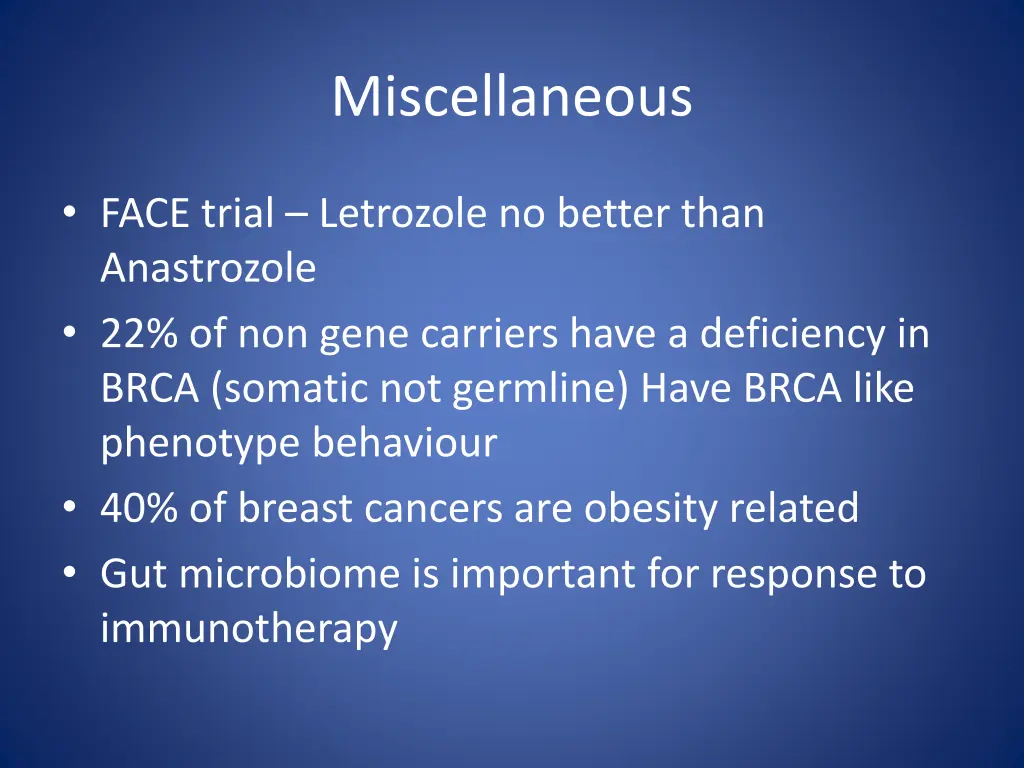 Miscellaneous

• FACE trial – Letrozole no better than Anastrozole
• 22% of non gene carriers have a deficiency in BRCA (somatic not germline) Have BRCA like phenotype behaviour
• 40% of breast cancers are obesity related
• Gut microbiome is important for response to immunotherapy